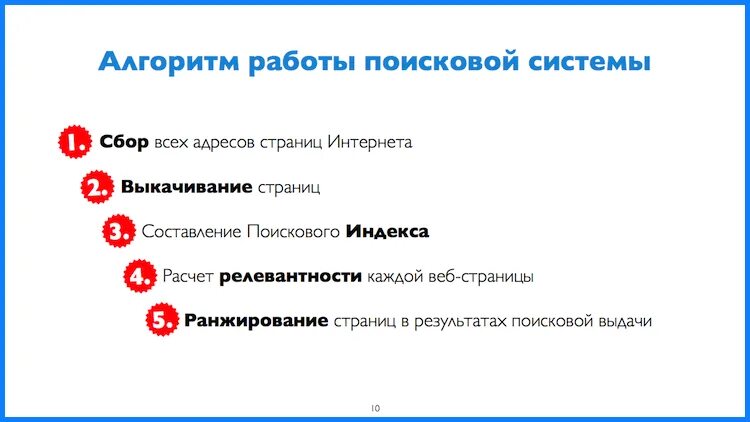 Алгоритм работы поисковой системы

1. Сбор всех адресов страниц Интернета

2. Выкачивание страниц

3. Составление Поискового Индекса

4. Расчет релевантности каждой веб-страницы

5. Ранжирование страниц в результатах поисковой выдачи

10